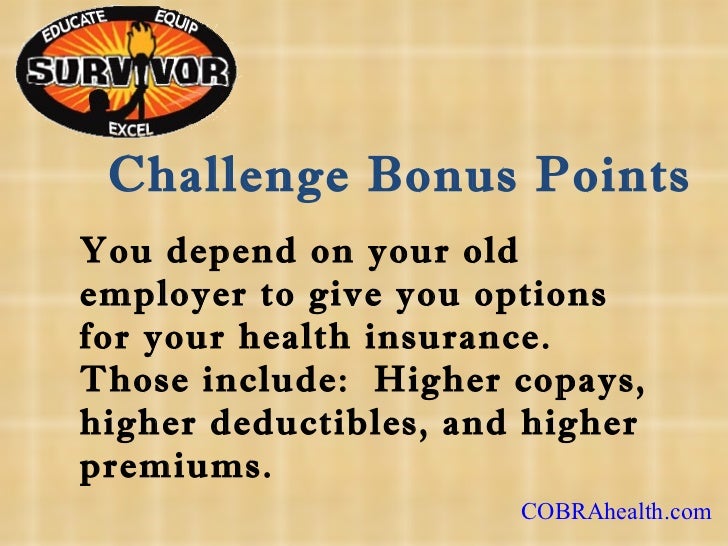 EDUCATE EQUIP
SURVIVOR
EXCEL

Challenge Bonus Points

You depend on your old employer to give you options for your health insurance. Those include: Higher copays, higher deductibles, and higher premiums.

COBRAhealth.com